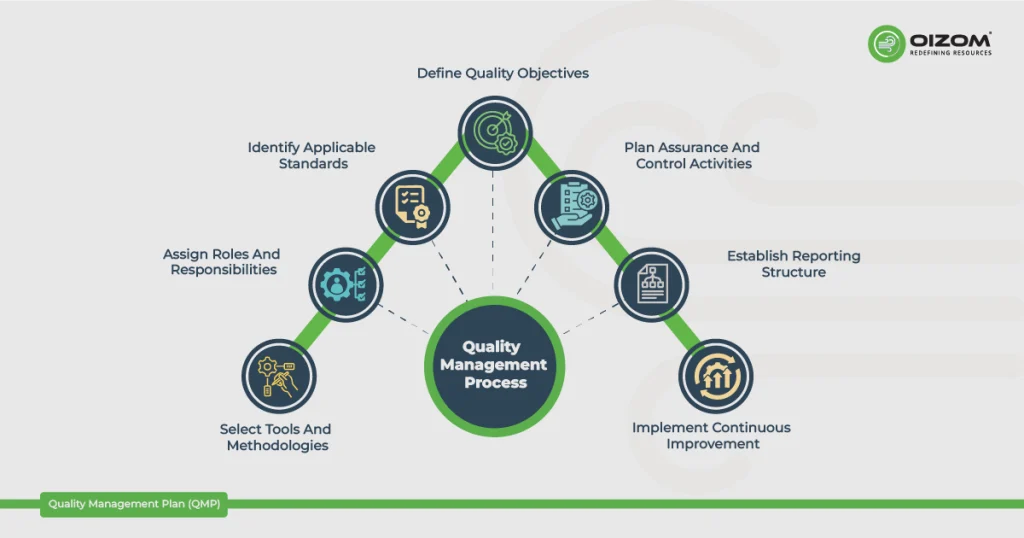 OIZOM
REDEFINING RESOURCES

Define Quality Objectives

Identify Applicable Standards

Plan Assurance And Control Activities

Assign Roles And Responsibilities

Establish Reporting Structure

Quality Management Process

Select Tools And Methodologies

Implement Continuous Improvement

Quality Management Plan (QMP)